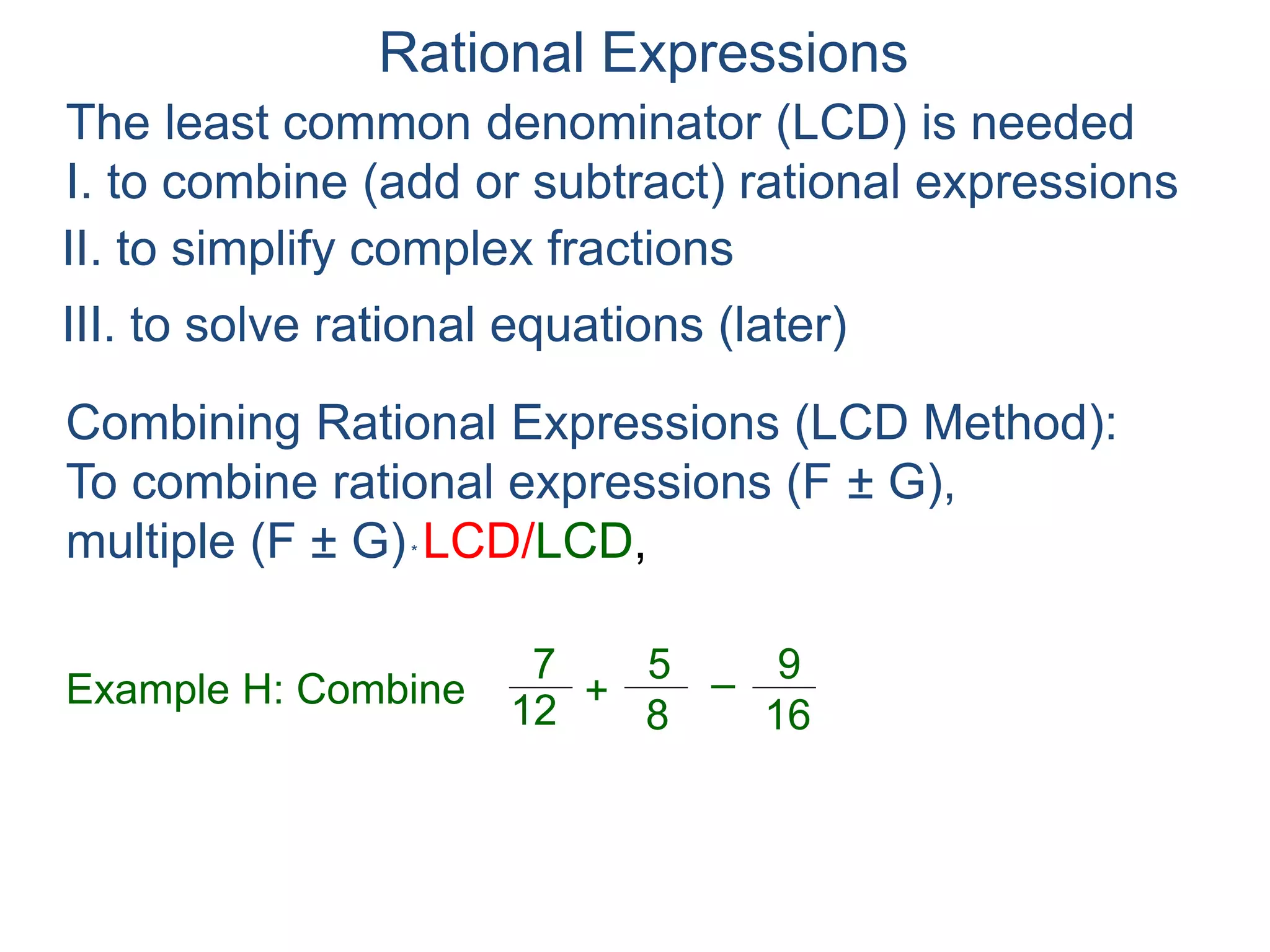 Rational Expressions

The least common denominator (LCD) is needed
I. to combine (add or subtract) rational expressions
II. to simplify complex fractions
III. to solve rational equations (later)

Combining Rational Expressions (LCD Method):
To combine rational expressions (F ± G), multiple (F ± G) * LCD/LCD,

Example H: Combine $\frac{7}{12} + \frac{5}{8} - \frac{9}{16}$